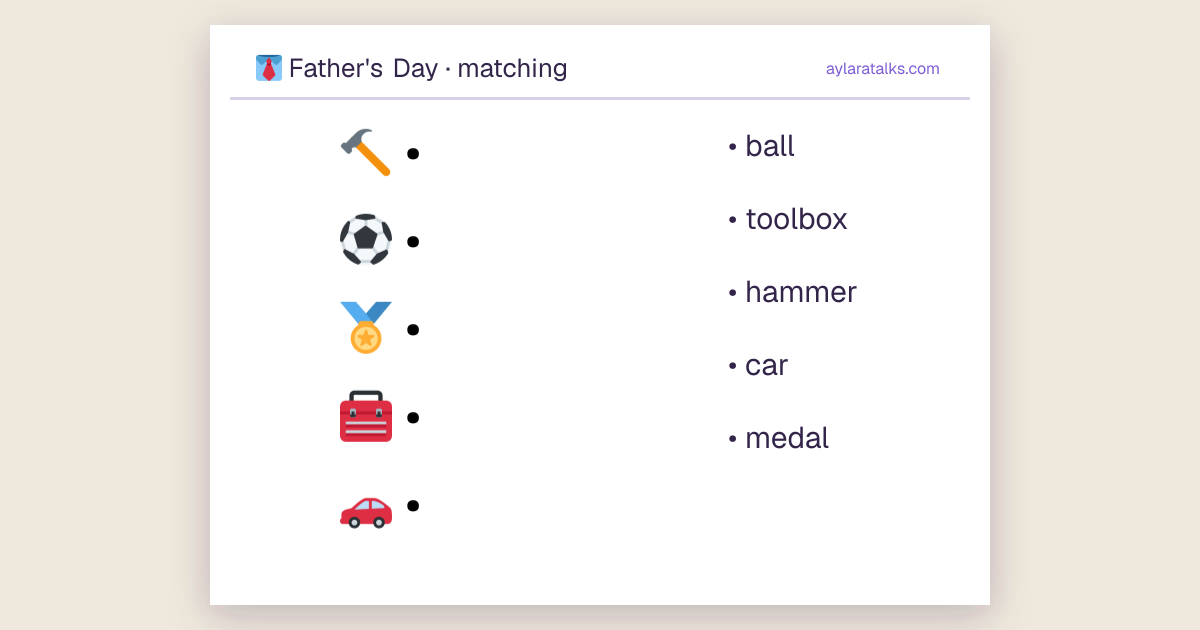 Father's Day · matching

aylaratalks.com

•

•

•

•

•

• ball

• toolbox

• hammer

• car

• medal